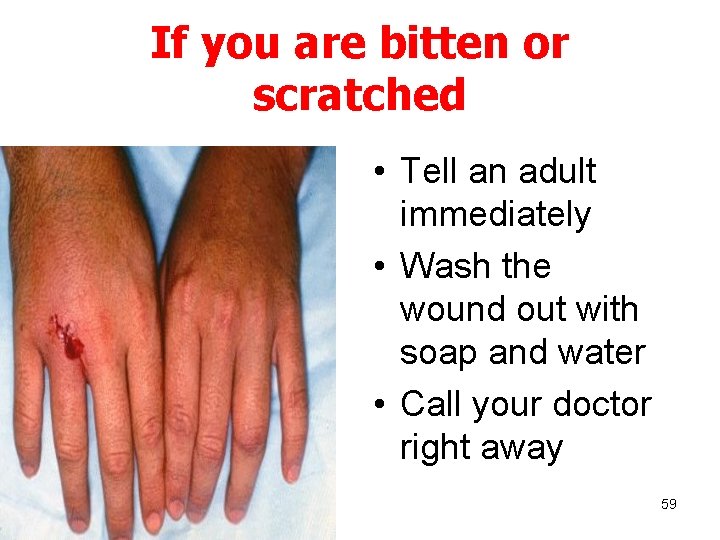 If you are bitten or scratched

• Tell an adult immediately
• Wash the wound out with soap and water
• Call your doctor right away

59